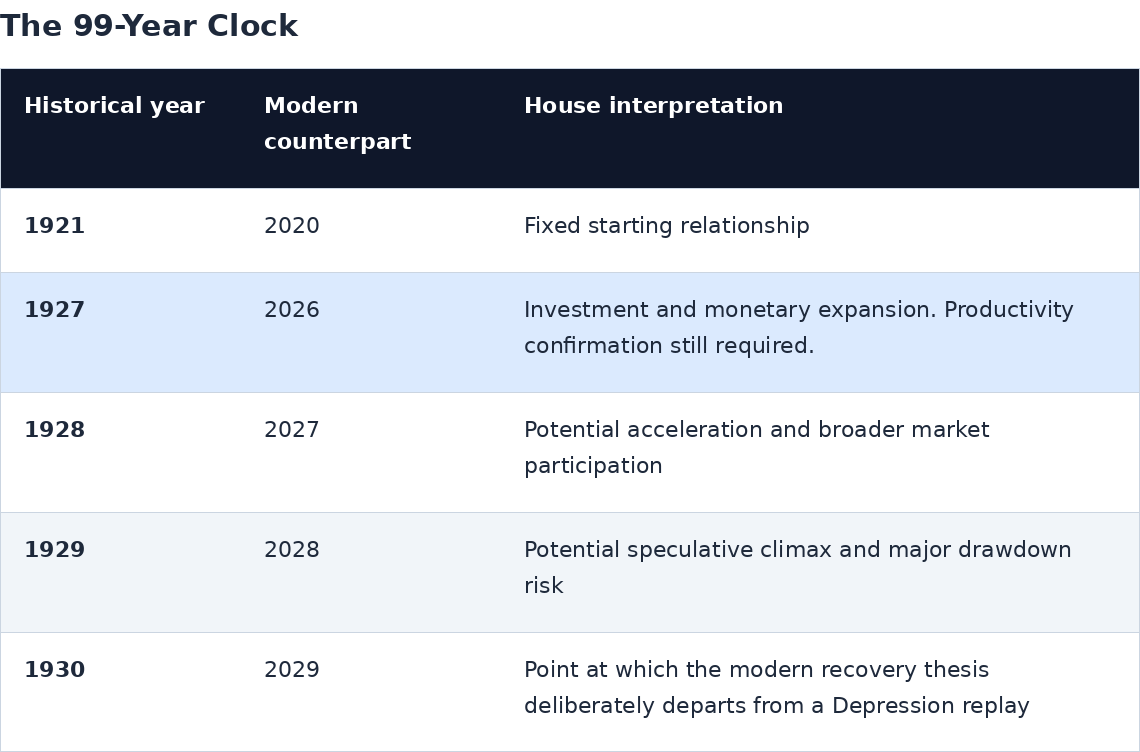 The 99-Year Clock

| Historical year | Modern counterpart | House interpretation |
|---|---|---|
| 1921 | 2020 | Fixed starting relationship |
| 1927 | 2026 | Investment and monetary expansion. Productivity confirmation still required. |
| 1928 | 2027 | Potential acceleration and broader market participation |
| 1929 | 2028 | Potential speculative climax and major drawdown risk |
| 1930 | 2029 | Point at which the modern recovery thesis deliberately departs from a Depression replay |